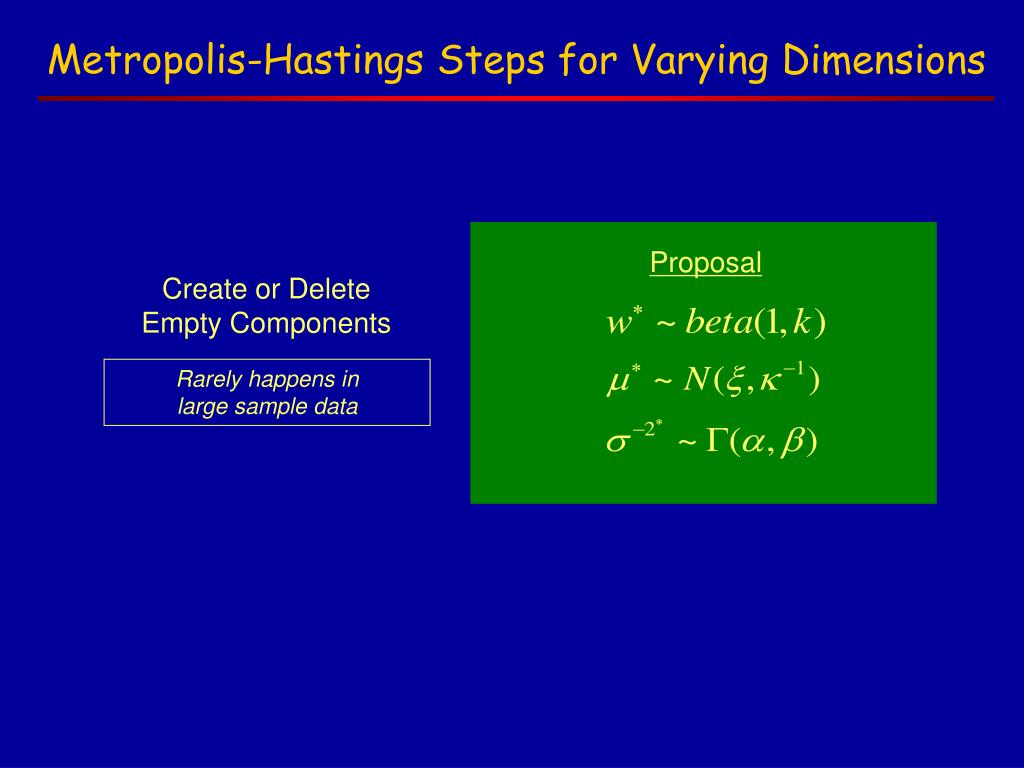 Metropolis-Hastings Steps for Varying Dimensions

Create or Delete
Empty Components

Rarely happens in
large sample data

Proposal

$w^* \sim beta(1, k)$

$\mu^* \sim N(\xi, \kappa^{-1})$

$\sigma^{-2^*} \sim \Gamma(\alpha, \beta)$